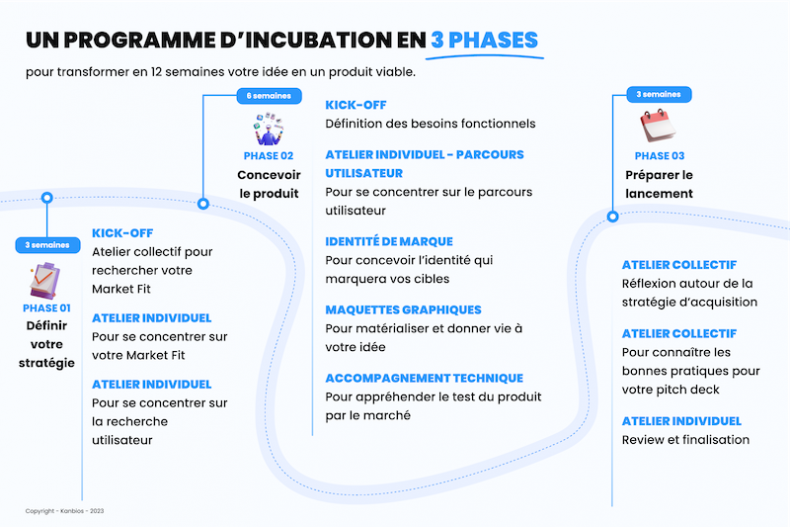 UN PROGRAMME D'INCUBATION EN 3 PHASES

pour transformer en 12 semaines votre idée en un produit viable.

3 semaines

PHASE 01
Définir votre stratégie

KICK-OFF
Atelier collectif pour rechercher votre Market Fit

ATELIER INDIVIDUEL
Pour se concentrer sur votre Market Fit

ATELIER INDIVIDUEL
Pour se concentrer sur la recherche utilisateur

6 semaines

PHASE 02
Concevoir le produit

KICK-OFF
Définition des besoins fonctionnels

ATELIER INDIVIDUEL - PARCOURS UTILISATEUR
Pour se concentrer sur le parcours utilisateur

IDENTITÉ DE MARQUE
Pour concevoir l'identité qui marquera vos cibles

MAQUETTES GRAPHIQUES
Pour matérialiser et donner vie à votre idée

ACCOMPAGNEMENT TECHNIQUE
Pour appréhender le test du produit par le marché

3 semaines

PHASE 03
Préparer le lancement

ATELIER COLLECTIF
Réflexion autour de la stratégie d'acquisition

ATELIER COLLECTIF
Pour connaître les bonnes pratiques pour votre pitch deck

ATELIER INDIVIDUEL
Review et finalisation

Copyright - Kanbios - 2023